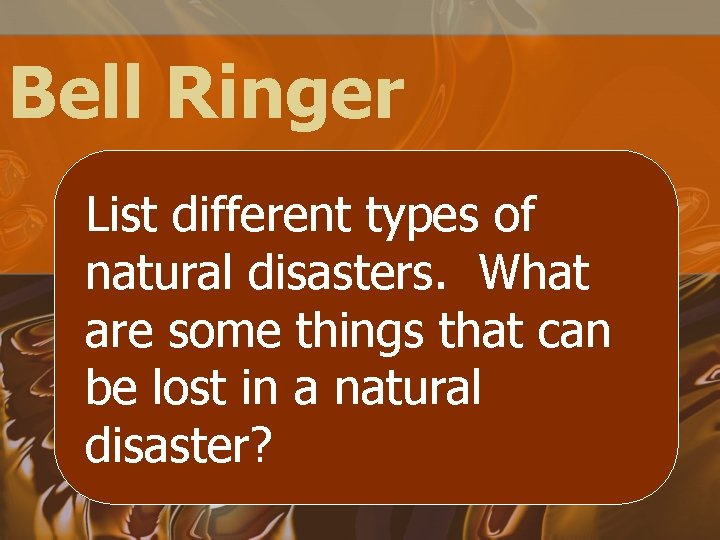 Bell Ringer

List different types of natural disasters.  What are some things that can be lost in a natural disaster?